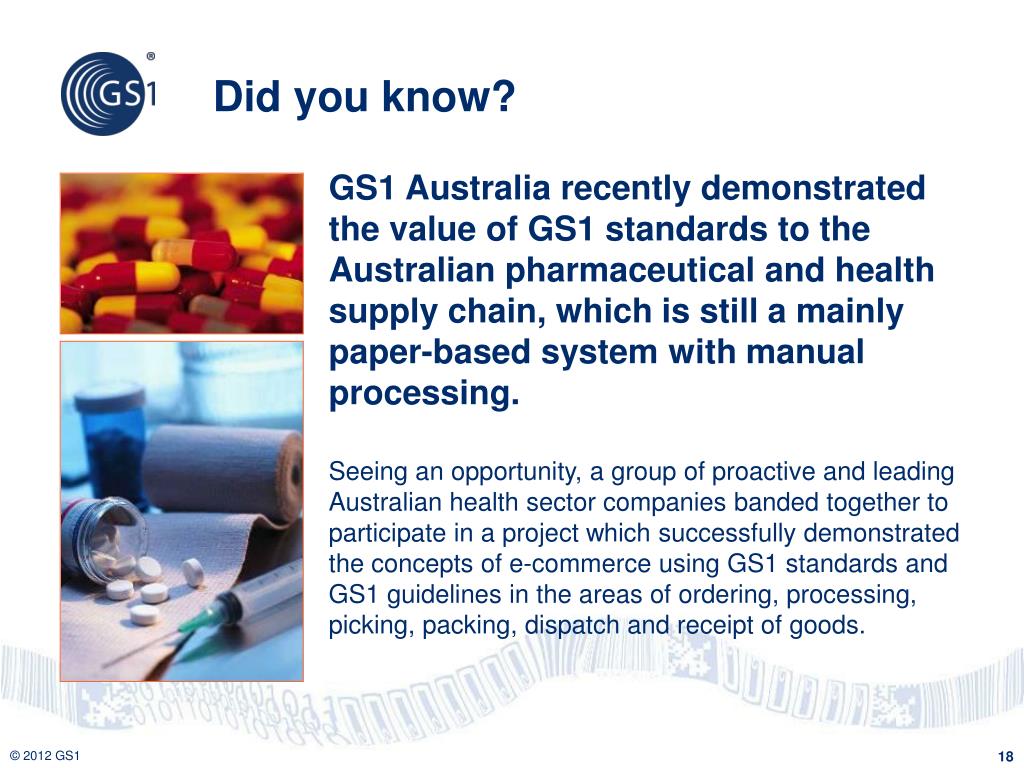 GS1®

Did you know?

GS1 Australia recently demonstrated the value of GS1 standards to the Australian pharmaceutical and health supply chain, which is still a mainly paper-based system with manual processing.

Seeing an opportunity, a group of proactive and leading Australian health sector companies banded together to participate in a project which successfully demonstrated the concepts of e-commerce using GS1 standards and GS1 guidelines in the areas of ordering, processing, picking, packing, dispatch and receipt of goods.

© 2012 GS1

18